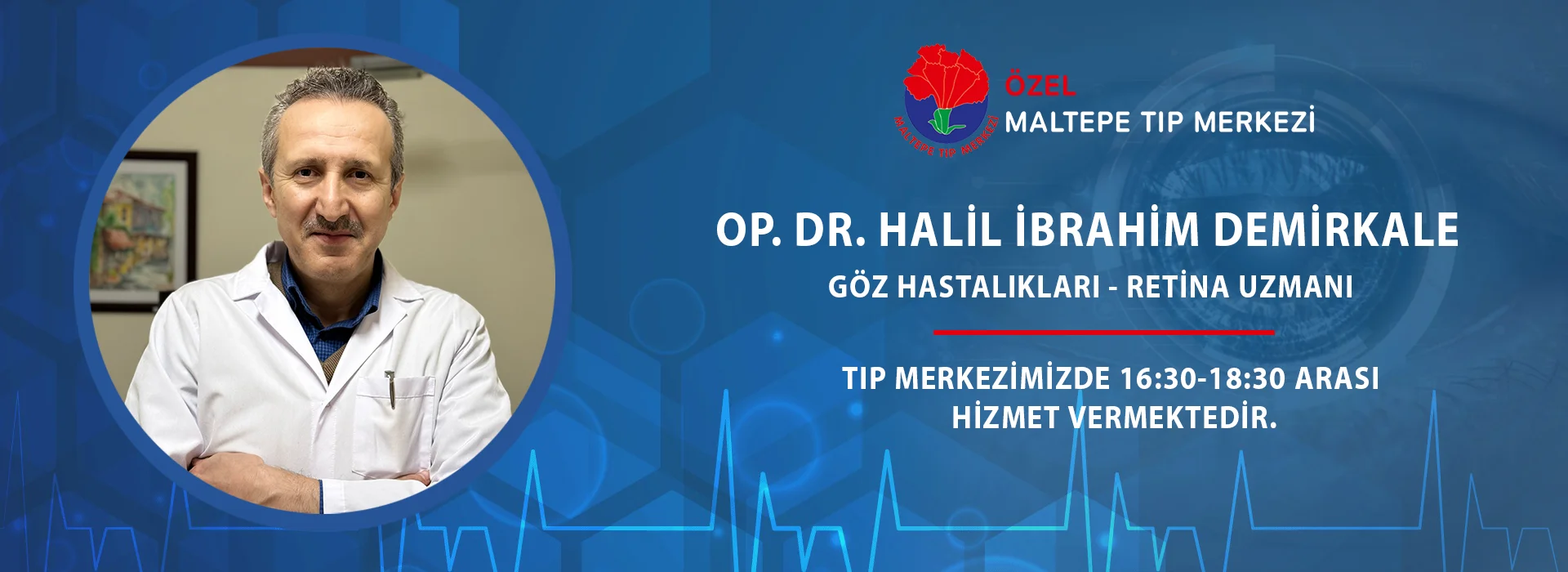 MALTEPE TIP MERKEZİ

ÖZEL
MALTEPE TIP MERKEZİ

OP. DR. HALİL İBRAHİM DEMİRKALE
GÖZ HASTALIKLARI - RETİNA UZMANI

TIP MERKEZİMİZDE 16:30-18:30 ARASI HİZMET VERMEKTEDİR.